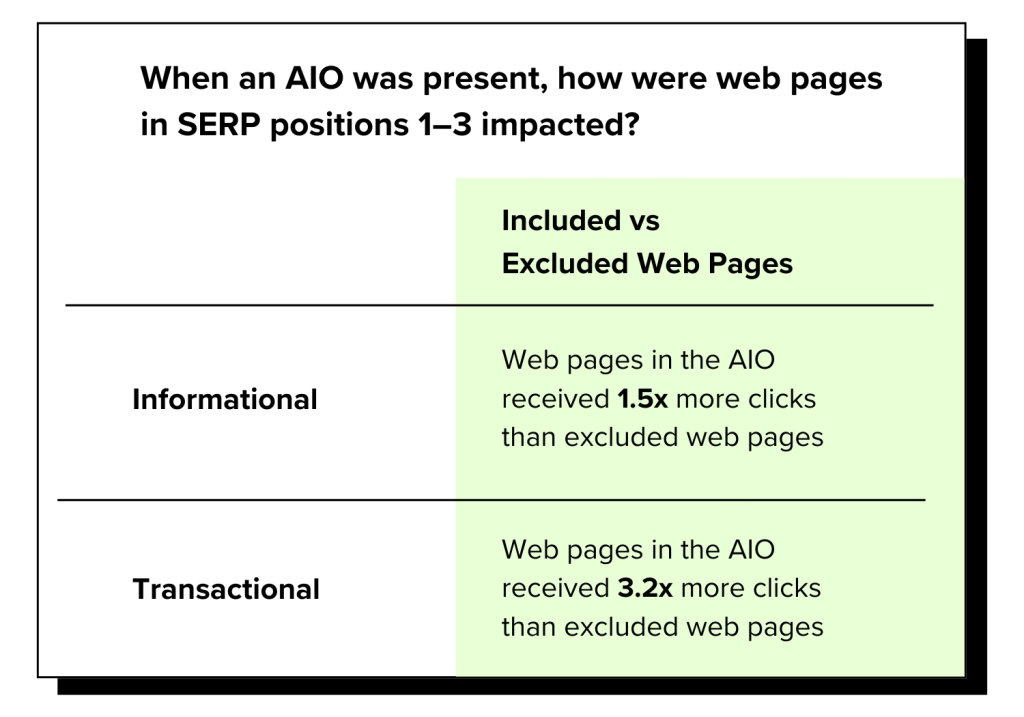 When an AIO was present, how were web pages in SERP positions 1–3 impacted?

| | Included vs Excluded Web Pages |
|---|---|
| Informational | Web pages in the AIO received 1.5x more clicks than excluded web pages |
| Transactional | Web pages in the AIO received 3.2x more clicks than excluded web pages |